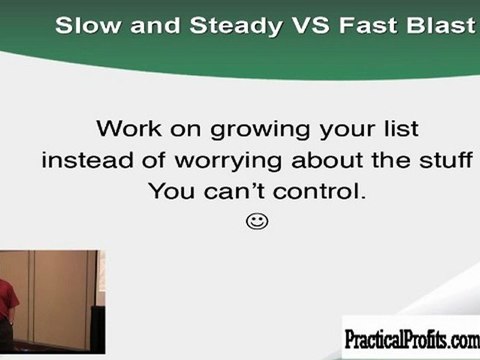 Slow and Steady VS Fast Blast

Work on growing your list instead of worrying about the stuff You can't control.
☺

PracticalProfits.com